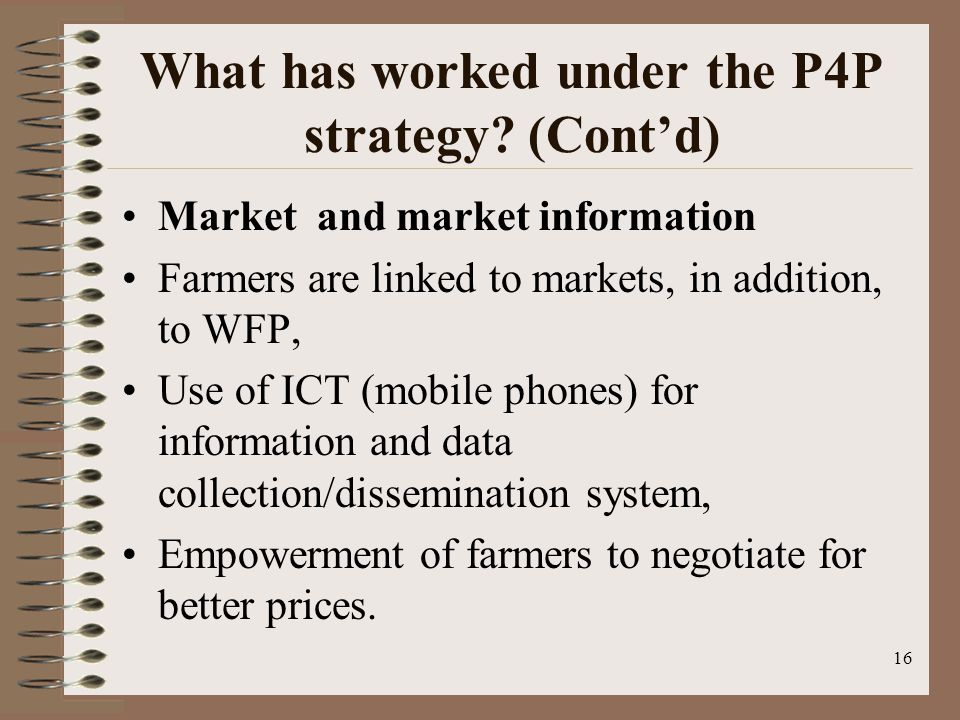 What has worked under the P4P strategy? (Cont’d)

• Market and market information
• Farmers are linked to markets, in addition, to WFP,
• Use of ICT (mobile phones) for information and data collection/dissemination system,
• Empowerment of farmers to negotiate for better prices.

16